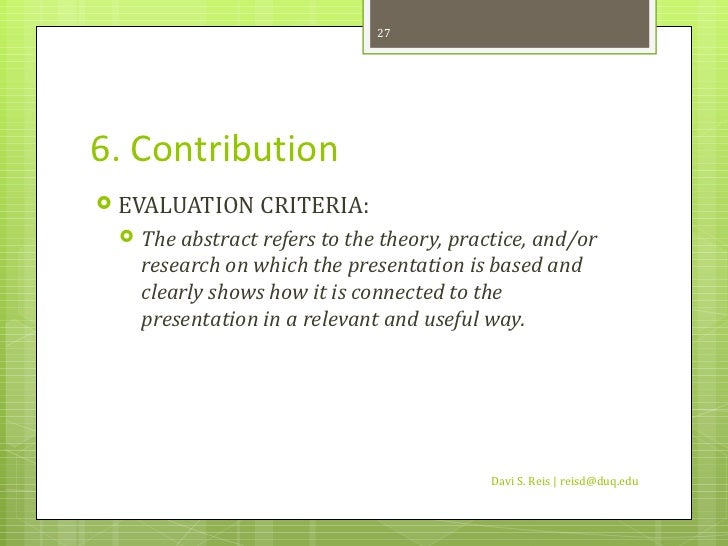 27

6. Contribution

EVALUATION CRITERIA:

The abstract refers to the theory, practice, and/or research on which the presentation is based and clearly shows how it is connected to the presentation in a relevant and useful way.

Davi S. Reis | reisd@duq.edu